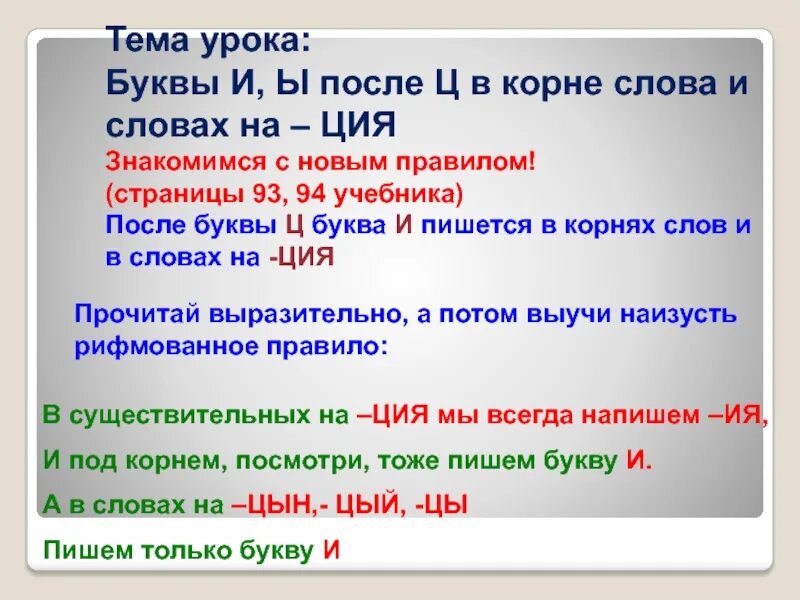 Тема урока:
Буквы И, Ы после Ц в корне слова и словах на – ЦИЯ

Знакомимся с новым правилом!
(страницы 93, 94 учебника)

После буквы Ц буква И пишется в корнях слов и в словах на -ЦИЯ

Прочитай выразительно, а потом выучи наизусть рифмованное правило:

В существительных на –ЦИЯ мы всегда напишем –ИЯ,

И под корнем, посмотри, тоже пишем букву И.

А в словах на –ЦЫН,- ЦЫЙ, -ЦЫ

Пишем только букву И